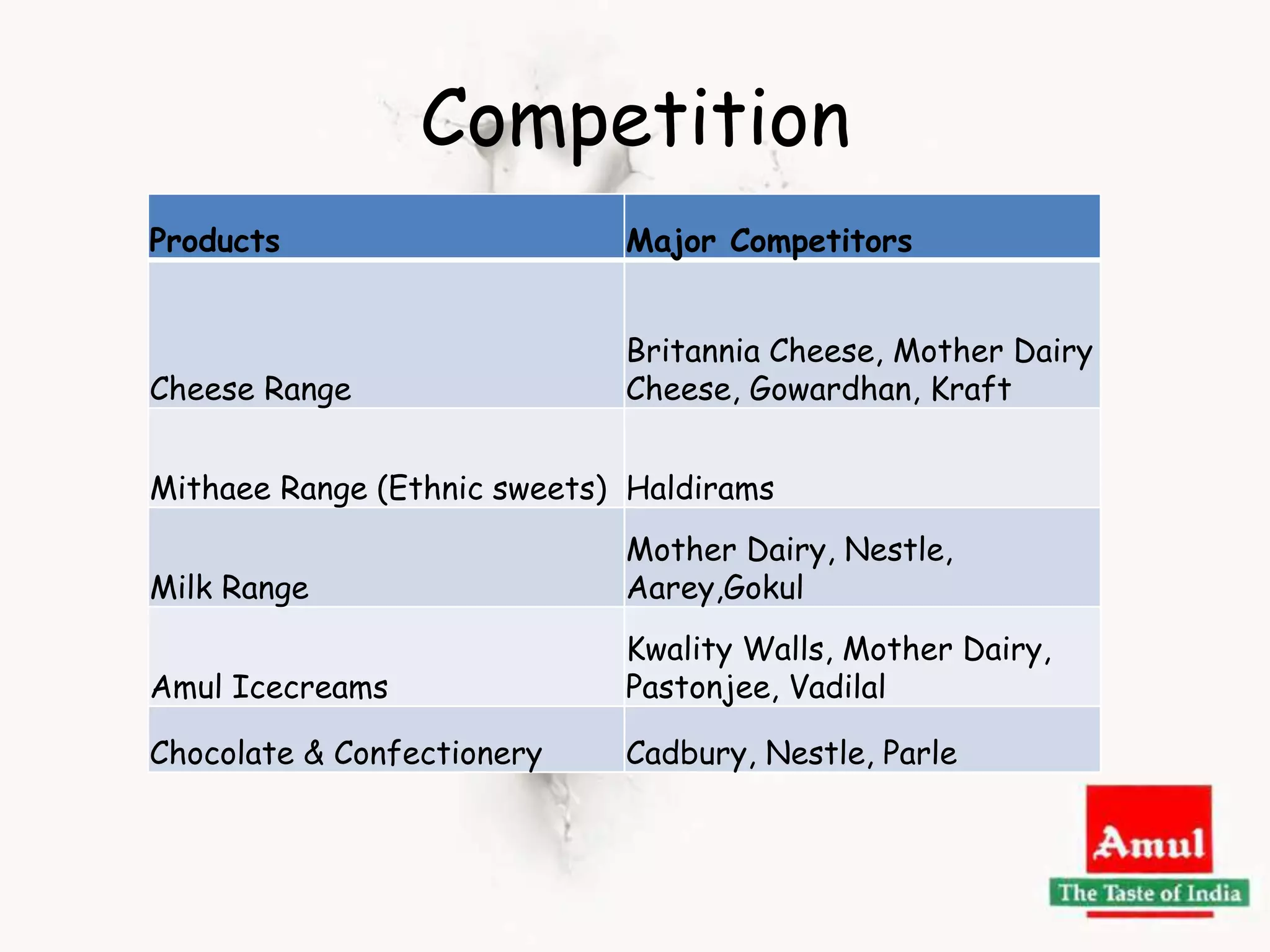 Competition

| Products | Major Competitors |
|---|---|
| Cheese Range | Britannia Cheese, Mother Dairy Cheese, Gowardhan, Kraft |
| Mithaee Range (Ethnic sweets) | Haldirams |
| Milk Range | Mother Dairy, Nestle, Aarey,Gokul |
| Amul Icecreams | Kwality Walls, Mother Dairy, Pastonjee, Vadilal |
| Chocolate & Confectionery | Cadbury, Nestle, Parle |

Amul
The Taste of India